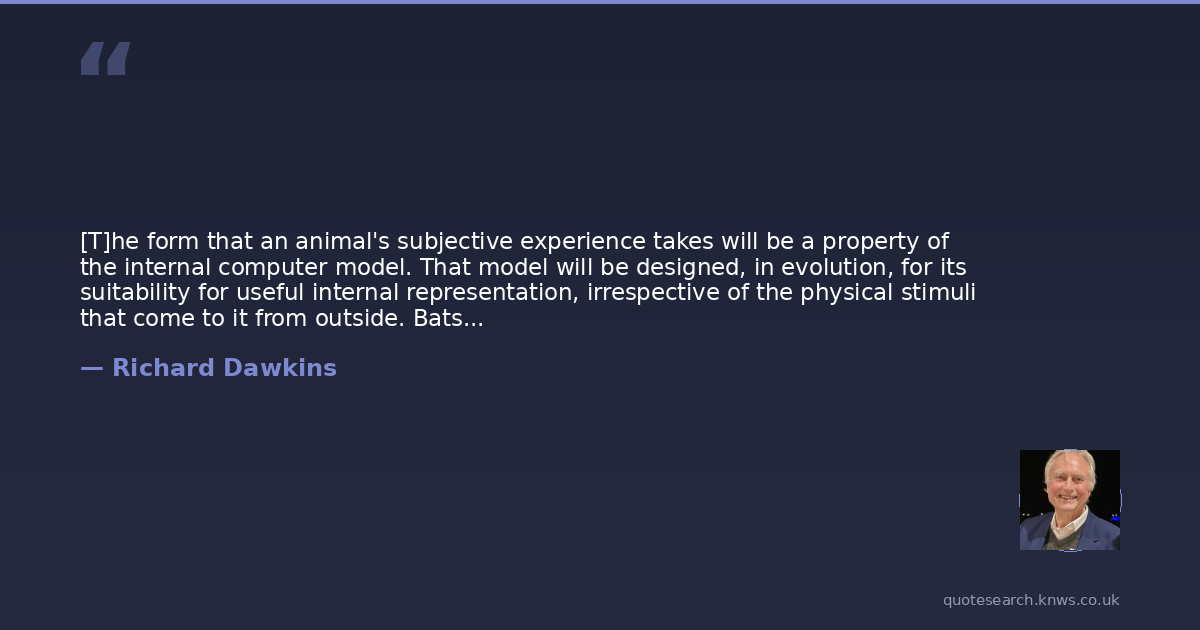 “

[T]he form that an animal's subjective experience takes will be a property of the internal computer model. That model will be designed, in evolution, for its suitability for useful internal representation, irrespective of the physical stimuli that come to it from outside. Bats...

— Richard Dawkins

quotesearch.knws.co.uk